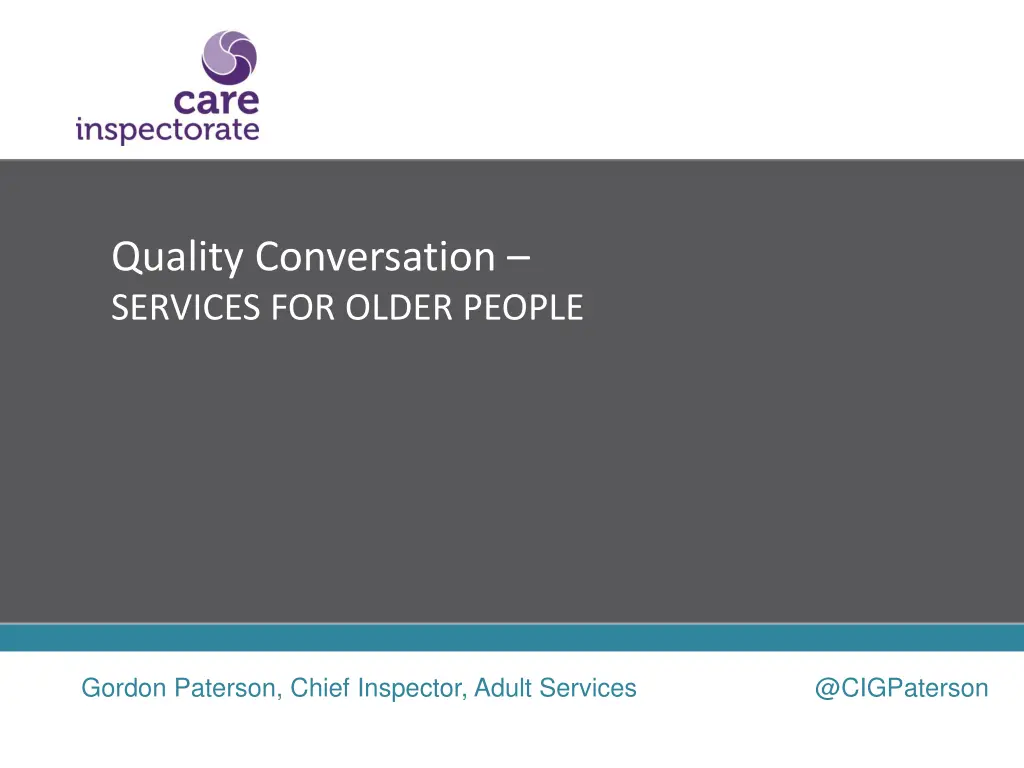 care
inspectorate

Quality Conversation –
SERVICES FOR OLDER PEOPLE

Gordon Paterson, Chief Inspector, Adult Services

@CIGPaterson